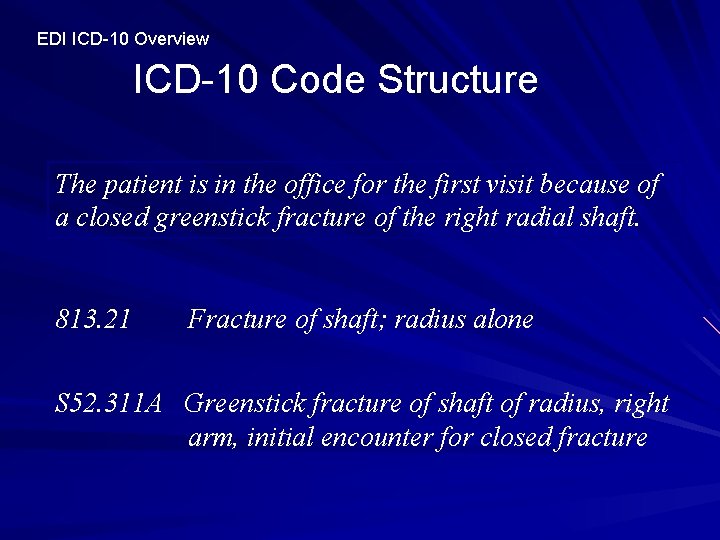 EDI ICD-10 Overview

ICD-10 Code Structure

The patient is in the office for the first visit because of a closed greenstick fracture of the right radial shaft.

813.21 Fracture of shaft; radius alone

S52.311A Greenstick fracture of shaft of radius, right arm, initial encounter for closed fracture